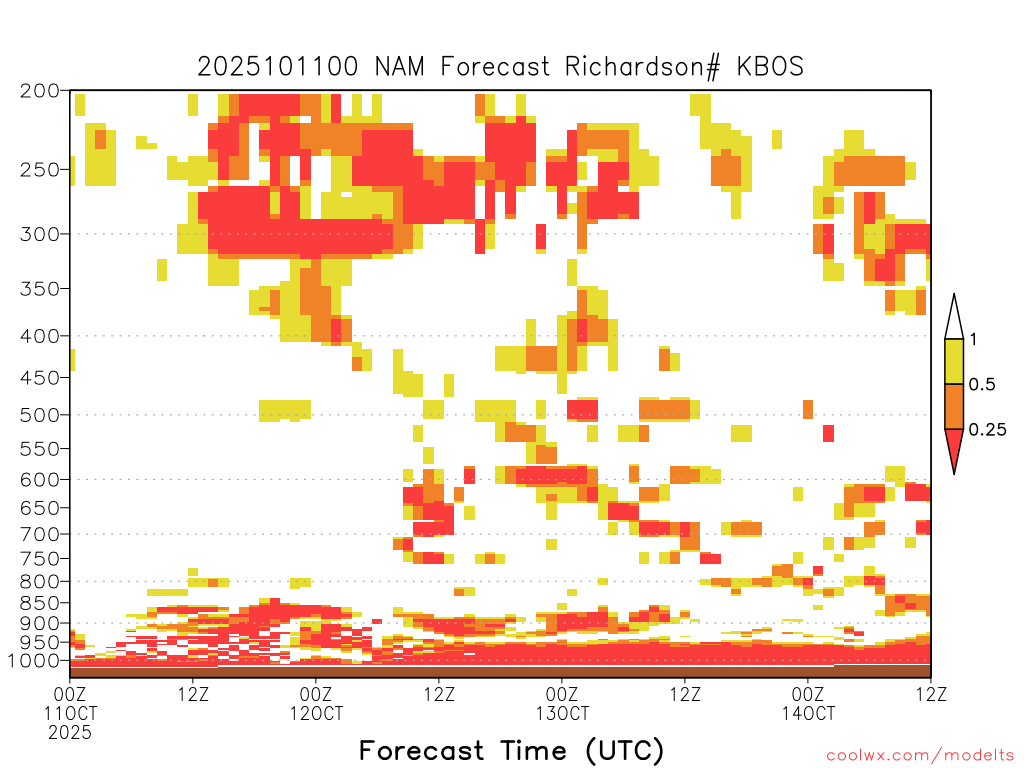 2025101100 NAM Forecast Richardson# KBOS

200
250
300
350
400
450
500
550
600
650
700
750
800
850
900
950
1000

1
0.5
0.25

00Z
11OCT
2025
12Z
00Z
12OCT
12Z
00Z
13OCT
12Z
00Z
14OCT
12Z

Forecast Time (UTC)

coolwx.com/modelts